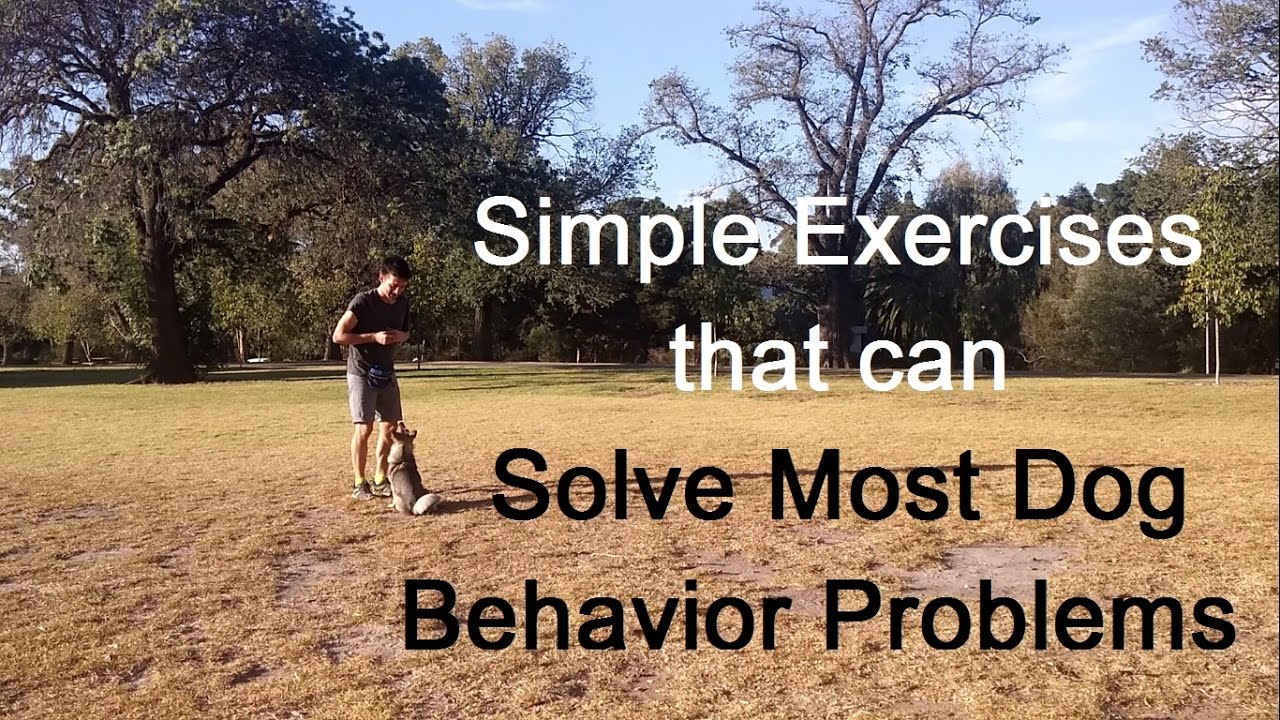 Simple Exercises that can Solve Most Dog Behavior Problems